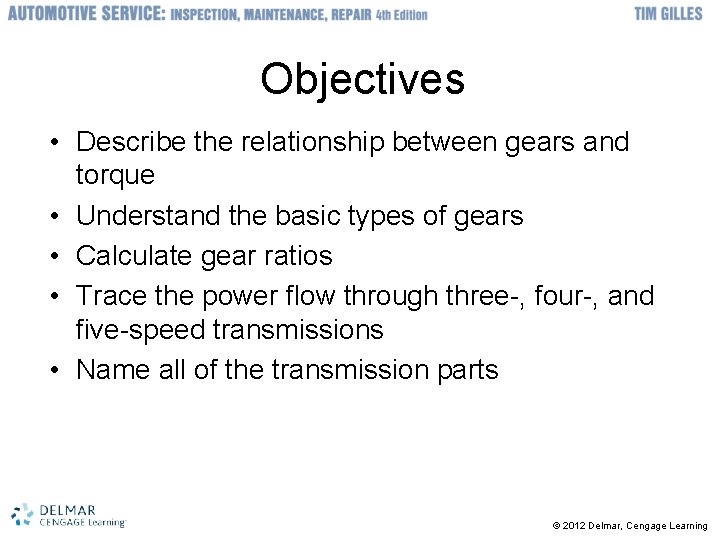 AUTOMOTIVE SERVICE: INSPECTION, MAINTENANCE, REPAIR 4th Edition

TIM GILLES

Objectives

• Describe the relationship between gears and torque
• Understand the basic types of gears
• Calculate gear ratios
• Trace the power flow through three-, four-, and five-speed transmissions
• Name all of the transmission parts

DELMAR
CENGAGE Learning

© 2012 Delmar, Cengage Learning